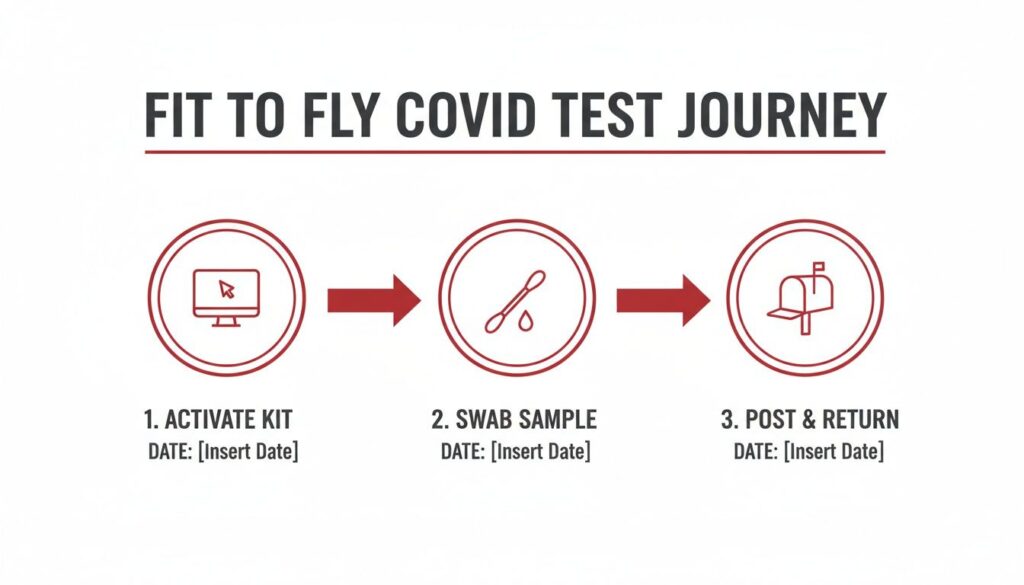 FIT TO FLY COVID TEST JOURNEY

1. ACTIVATE KIT
DATE: [Insert Date]

2. SWAB SAMPLE
DATE: [Insert Date]

3. POST & RETURN
DATE: [Insert Date]